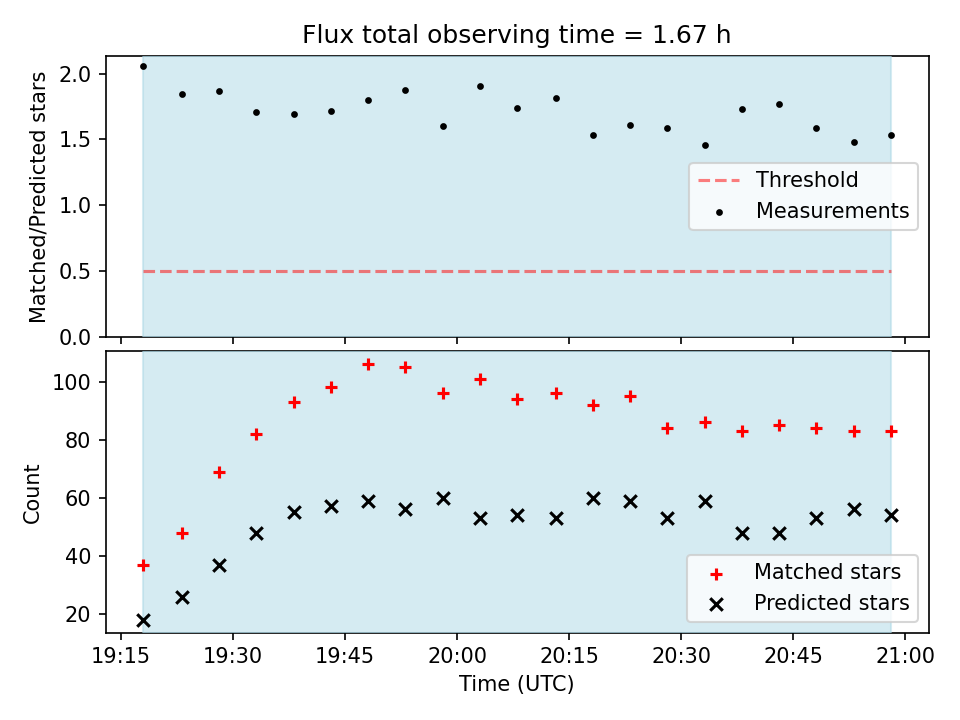 Flux total observing time = 1.67 h

Matched/Predicted stars

2.0
1.5
1.0
0.5
0.0

Threshold
Measurements

Count

100
80
60
40
20

Matched stars
Predicted stars

19:15 19:30 19:45 20:00 20:15 20:30 20:45 21:00

Time (UTC)